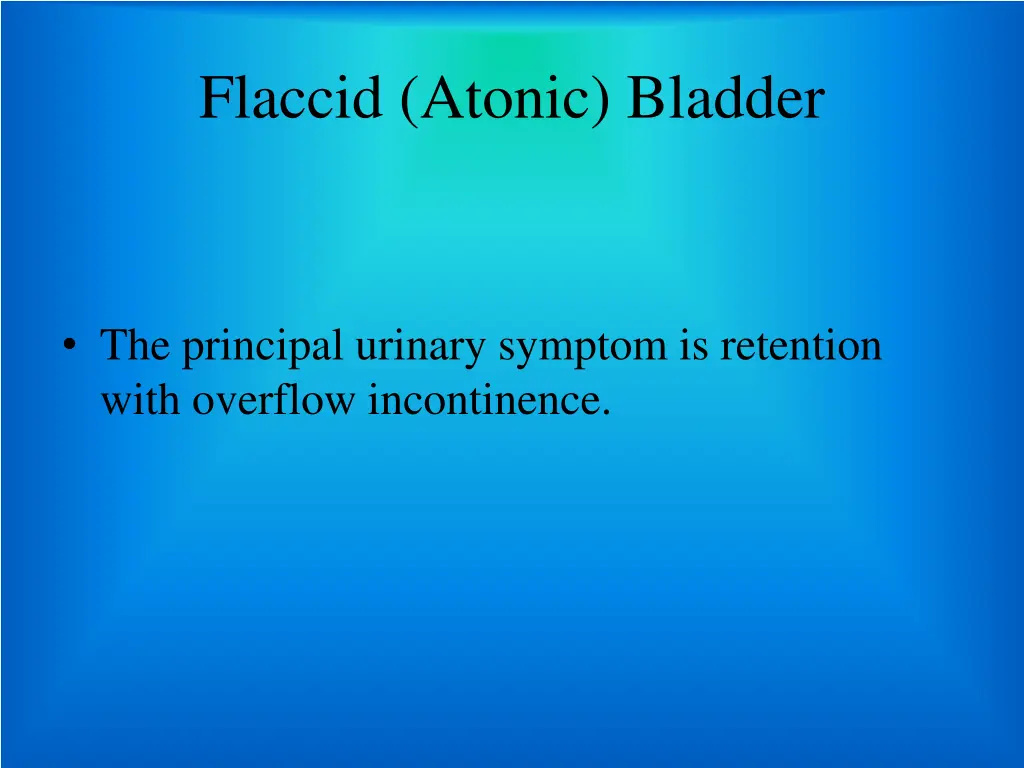 Flaccid (Atonic) Bladder

• The principal urinary symptom is retention with overflow incontinence.